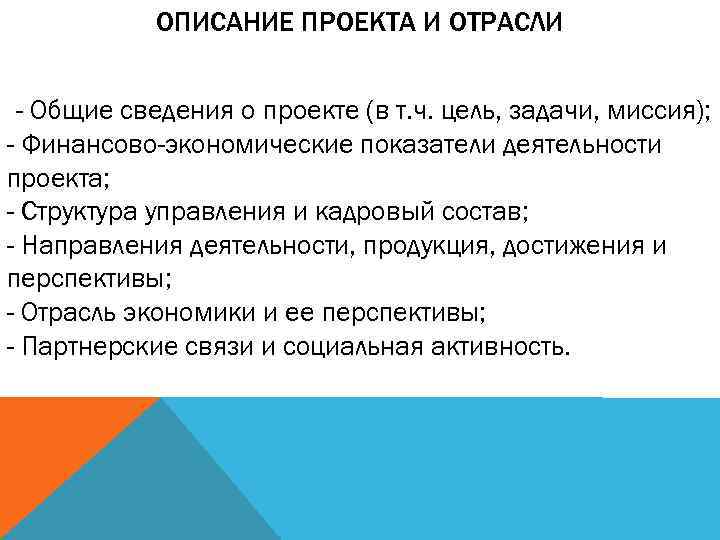 ОПИСАНИЕ ПРОЕКТА И ОТРАСЛИ

- Общие сведения о проекте (в т.ч. цель, задачи, миссия);
- Финансово-экономические показатели деятельности проекта;
- Структура управления и кадровый состав;
- Направления деятельности, продукция, достижения и перспективы;
- Отрасль экономики и ее перспективы;
- Партнерские связи и социальная активность.